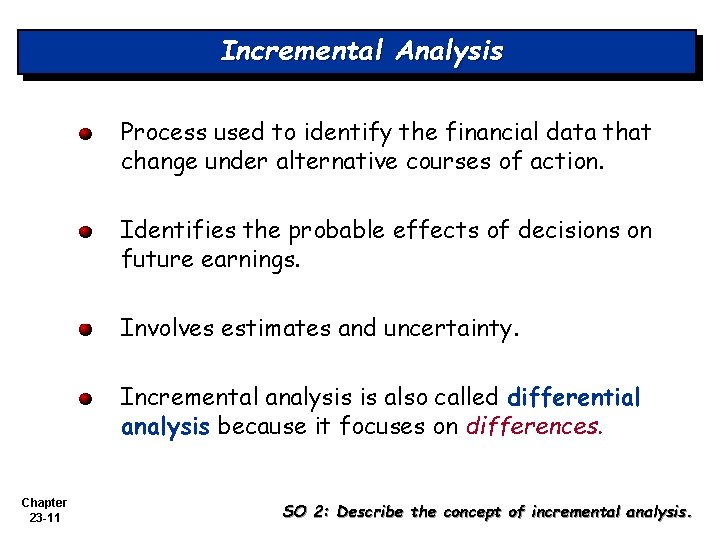 Incremental Analysis

Process used to identify the financial data that change under alternative courses of action.

Identifies the probable effects of decisions on future earnings.

Involves estimates and uncertainty.

Incremental analysis is also called differential analysis because it focuses on differences.

Chapter 23-11

SO 2: Describe the concept of incremental analysis.